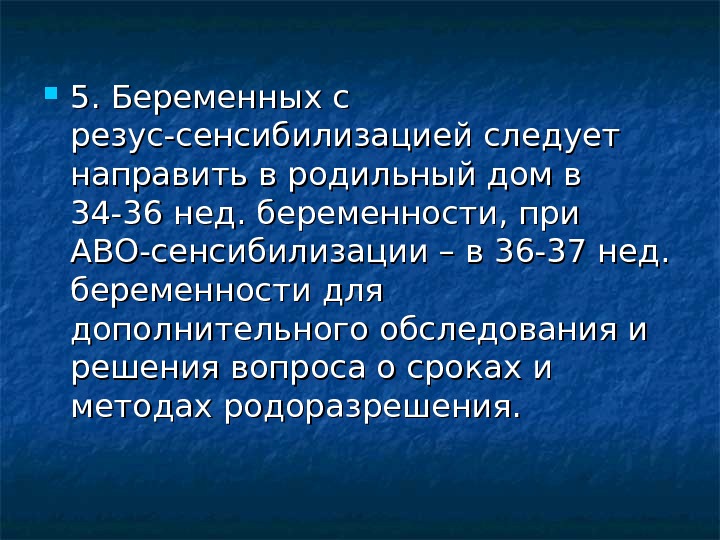 5. Беременных с резус-сенсибилизацией следует направить в родильный дом в 34-36 нед. беременности, при АВО-сенсибилизации – в 36-37 нед. беременности для дополнительного обследования и решения вопроса о сроках и методах родоразрешения.